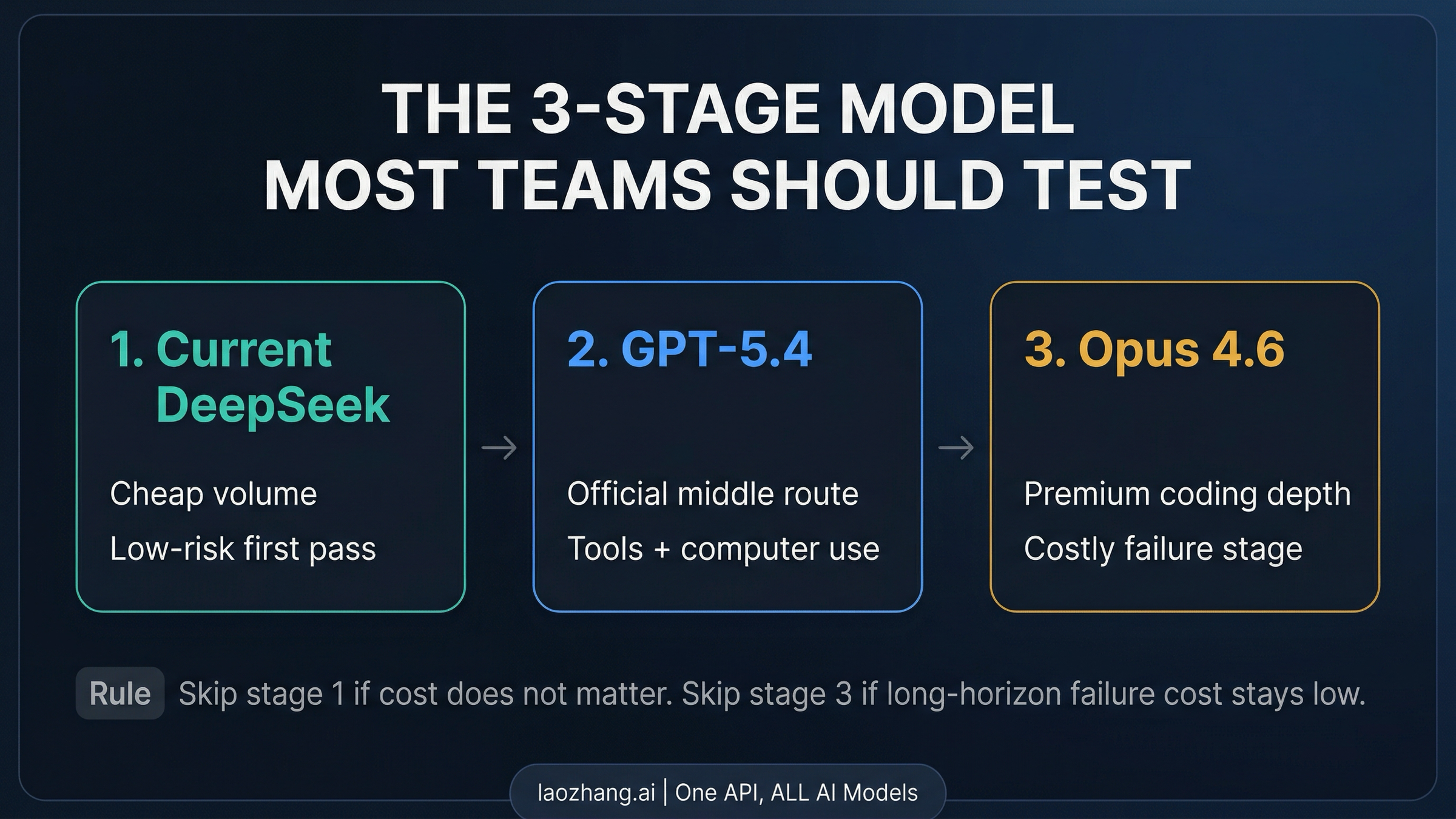 THE 3-STAGE MODEL
MOST TEAMS SHOULD TEST

1. Current DeepSeek

Cheap volume

Low-risk first pass

→

2. GPT-5.4

Official middle route

Tools + computer use

→

3. Opus 4.6

Premium coding depth

Costly failure stage

Rule Skip stage 1 if cost does not matter. Skip stage 3 if long-horizon failure cost stays low.

laozhang.ai | One API, ALL AI Models